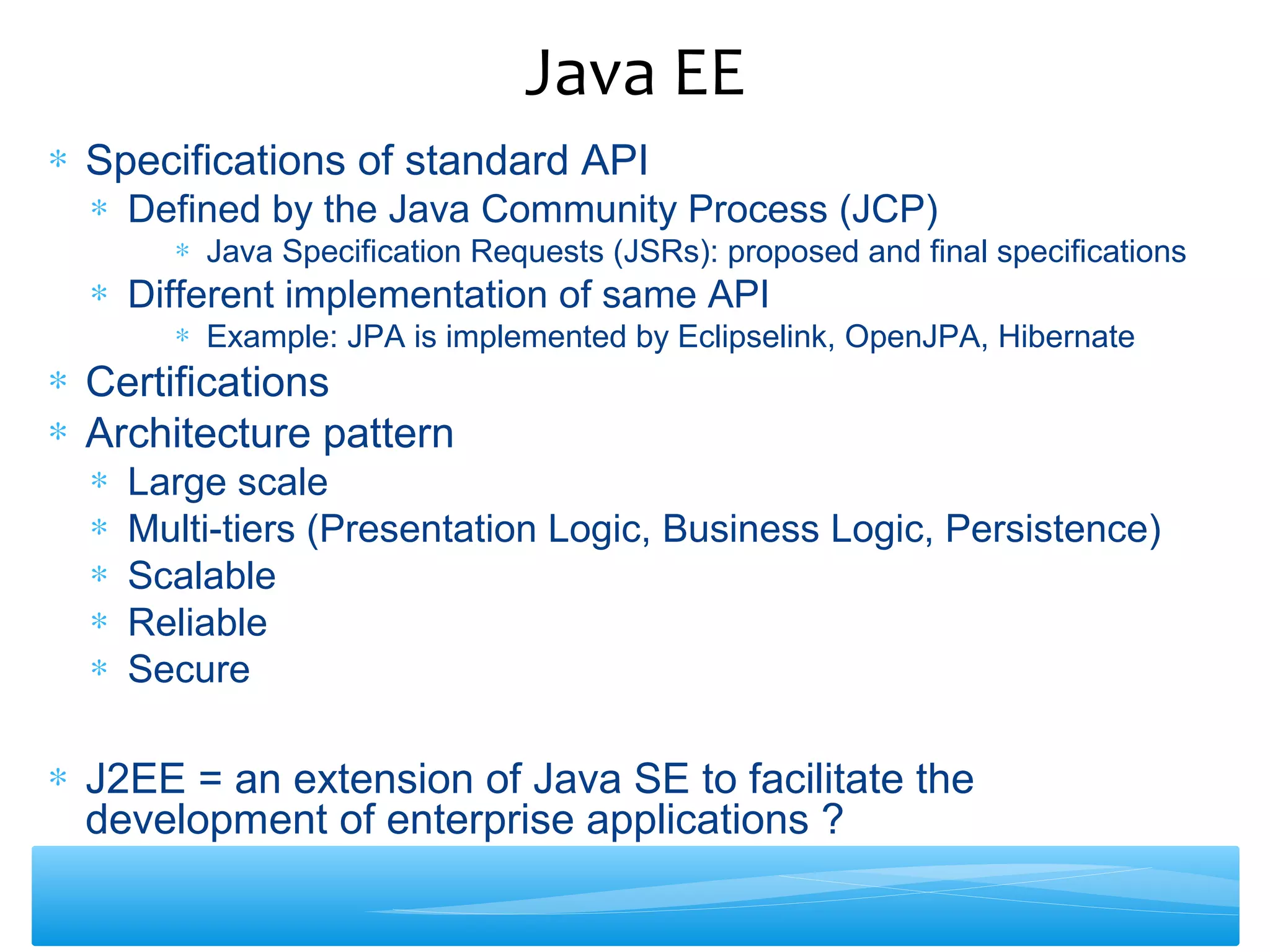 Java EE

* Specifications of standard API
  * Defined by the Java Community Process (JCP)
    * Java Specification Requests (JSRs): proposed and final specifications
  * Different implementation of same API
    * Example: JPA is implemented by Eclipselink, OpenJPA, Hibernate
* Certifications
* Architecture pattern
  * Large scale
  * Multi-tiers (Presentation Logic, Business Logic, Persistence)
  * Scalable
  * Reliable
  * Secure

* J2EE = an extension of Java SE to facilitate the development of enterprise applications ?